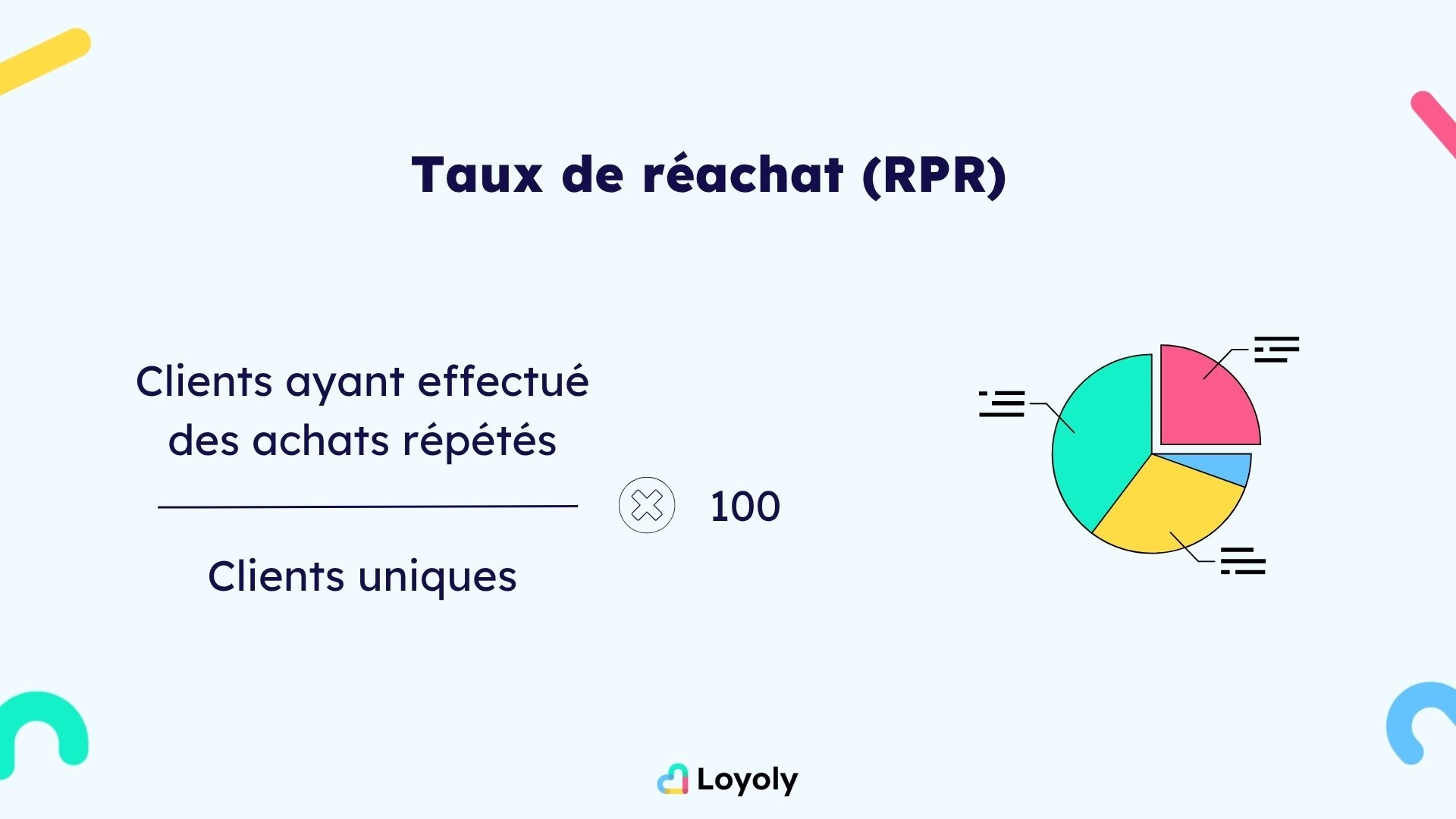 Taux de réachat (RPR)

$\frac{\text{Clients ayant effectué des achats répétés}}{\text{Clients uniques}} \times 100$

Loyoly